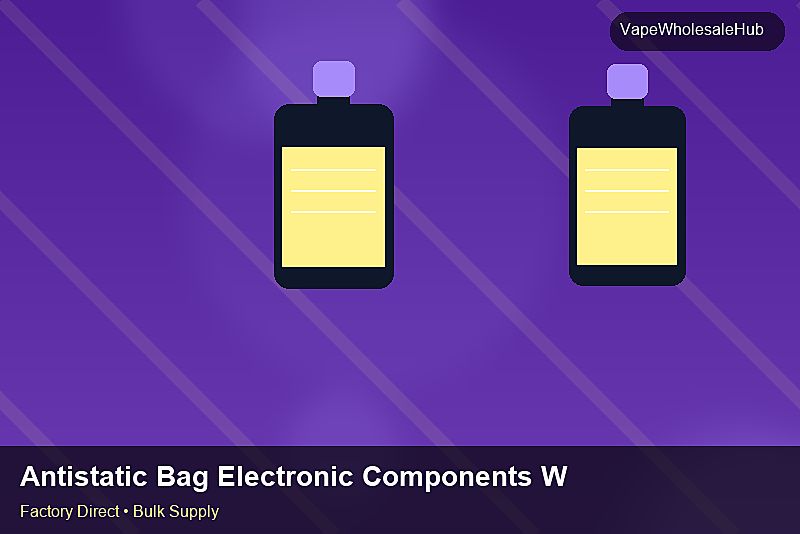 VapeWholesaleHub

Antistatic Bag Electronic Components W

Factory Direct • Bulk Supply